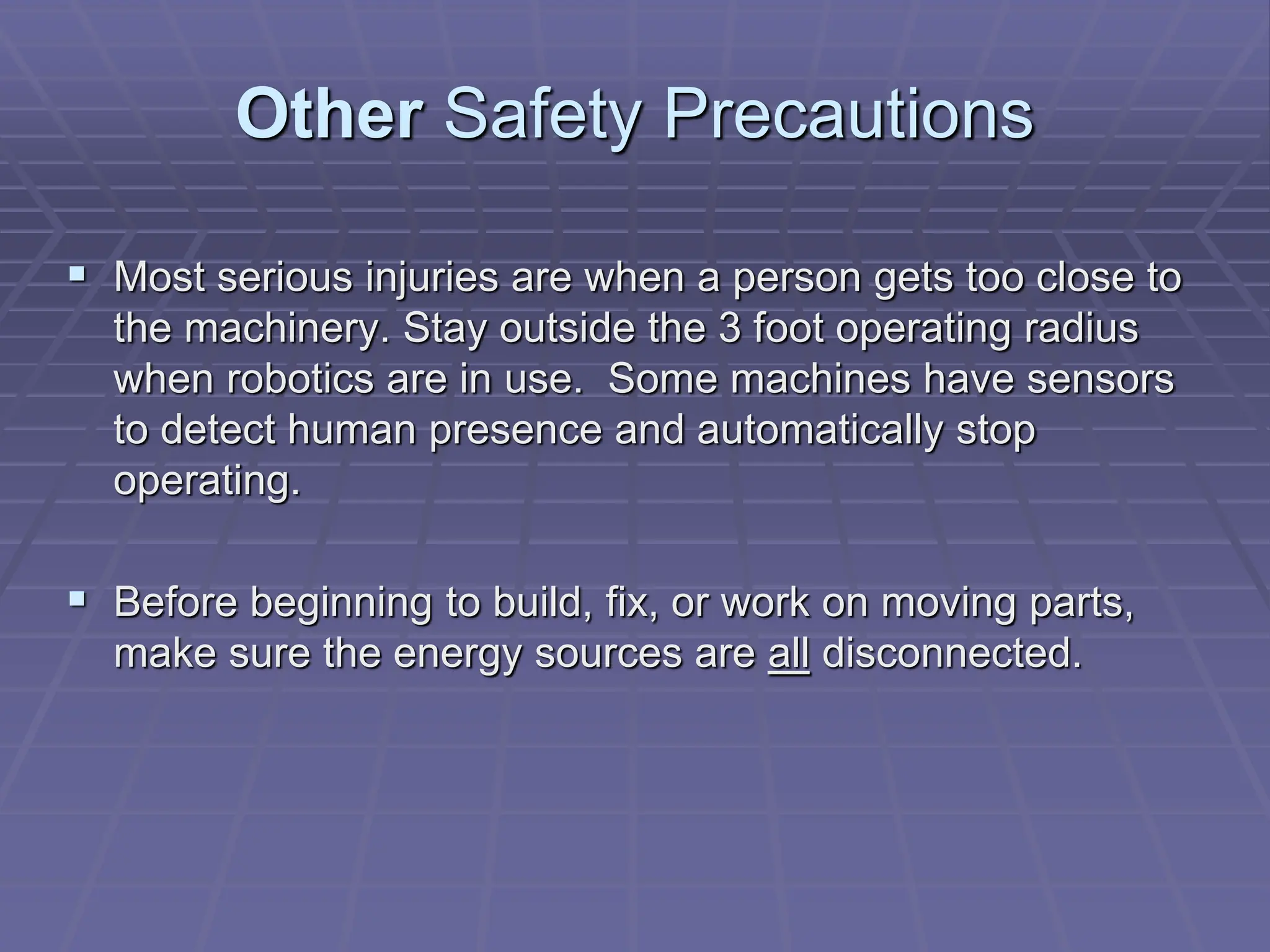 Other Safety Precautions

▪ Most serious injuries are when a person gets too close to the machinery. Stay outside the 3 foot operating radius when robotics are in use.  Some machines have sensors to detect human presence and automatically stop operating.

▪ Before beginning to build, fix, or work on moving parts, make sure the energy sources are all disconnected.